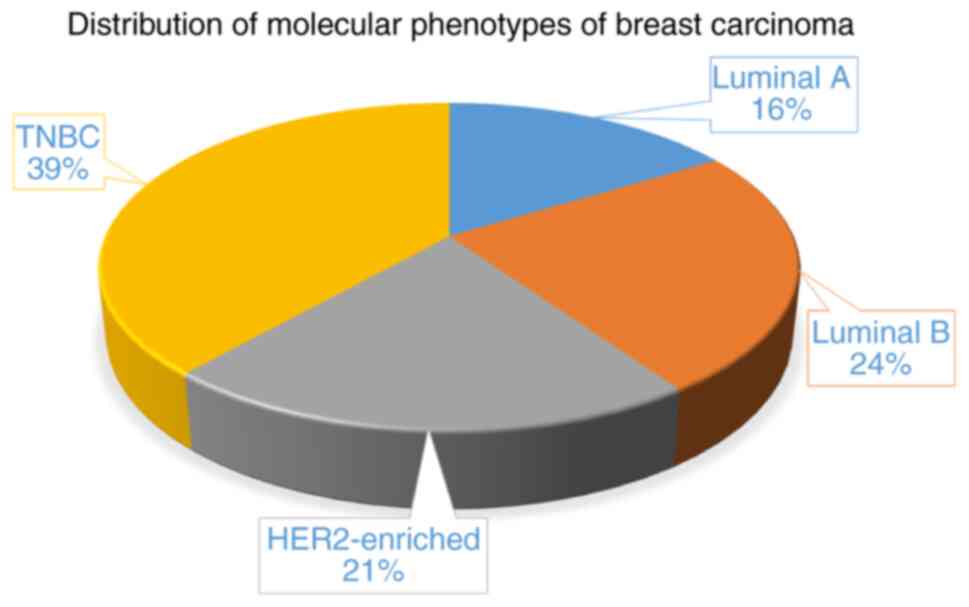 Distribution of molecular phenotypes of breast carcinoma

Luminal A
16%

TNBC
39%

Luminal B
24%

HER2-enriched
21%